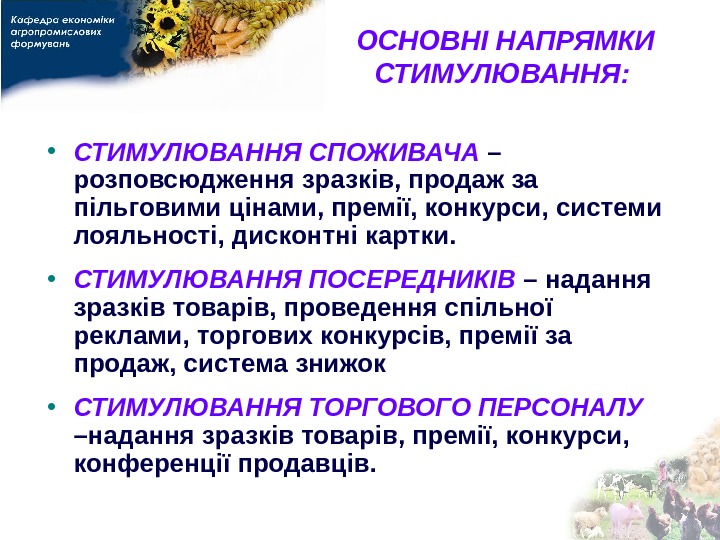 Кафедра економіки агропромислових формувань

ОСНОВНІ НАПРЯМКИ СТИМУЛЮВАННЯ:

• СТИМУЛЮВАННЯ СПОЖИВАЧА – розповсюдження зразків, продаж за пільговими цінами, премії, конкурси, системи лояльності, дисконтні картки.

• СТИМУЛЮВАННЯ ПОСЕРЕДНИКІВ – надання зразків товарів, проведення спільної реклами, торгових конкурсів, премії за продаж, система знижок

• СТИМУЛЮВАННЯ ТОРГОВОГО ПЕРСОНАЛУ –надання зразків товарів, премії, конкурси, конференції продавців.